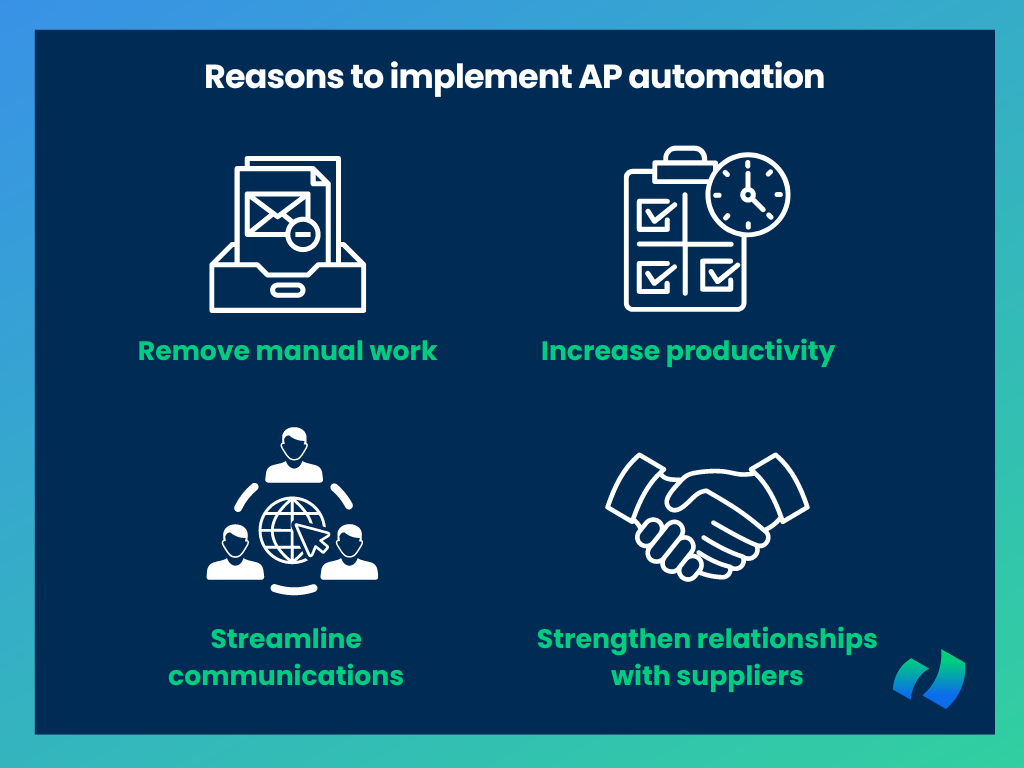 Reasons to implement AP automation

Remove manual work

Increase productivity

Streamline communications

Strengthen relationships with suppliers